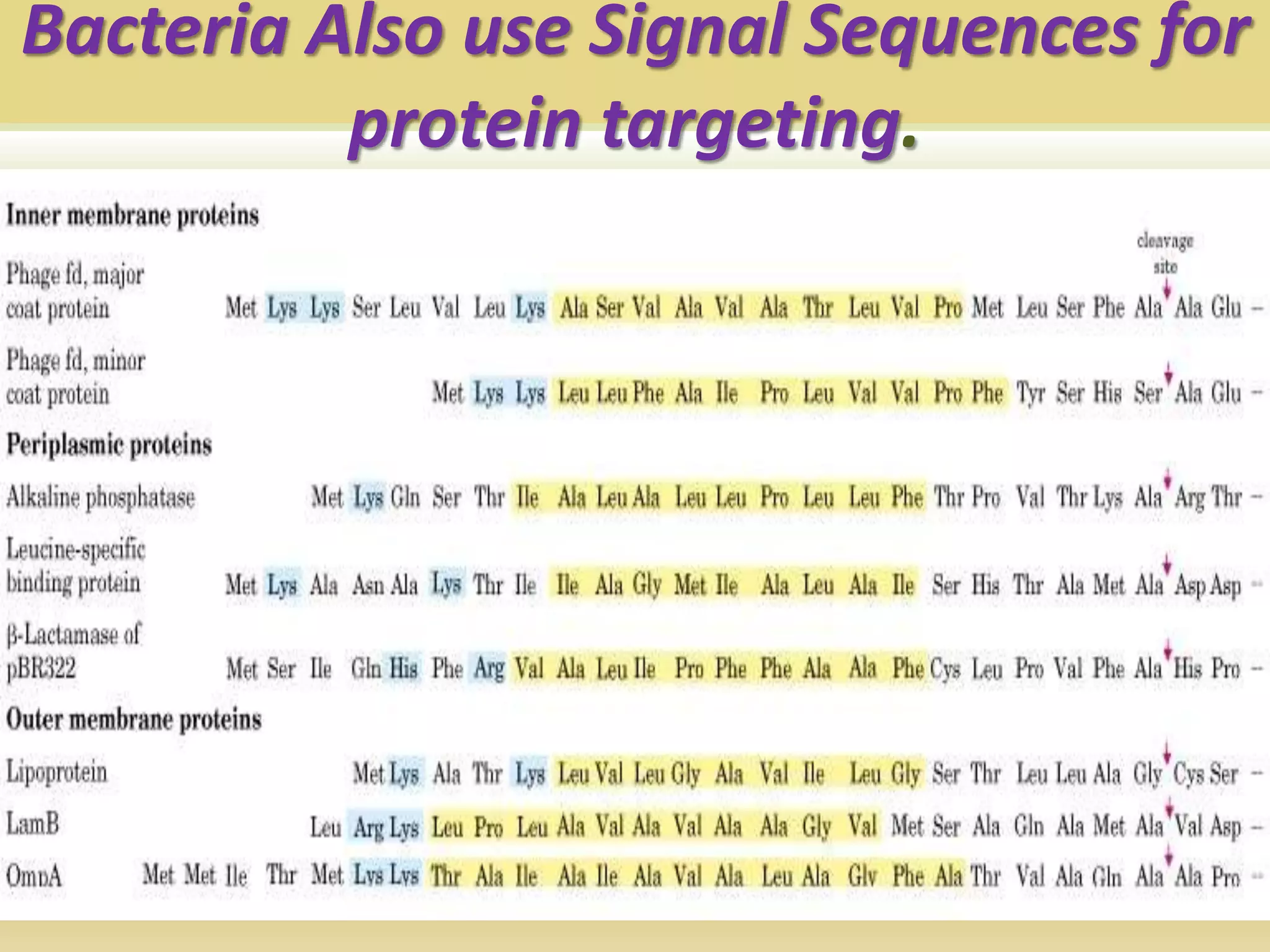 Bacteria Also use Signal Sequences for protein targeting.

Inner membrane proteins

cleavage site

Phage fd, major coat protein Met Lys Lys Ser Leu Val Leu Lys Ala Ser Val Ala Val Ala Thr Leu Val Pro Met Leu Ser Phe Ala Ala Glu –

Phage fd, minor coat protein Met Lys Lys Leu Leu Phe Ala Ile Pro Leu Val Val Pro Phe Tyr Ser His Ser Ala Glu –

Periplasmic proteins

Alkaline phosphatase Met Lys Gln Ser Thr Ile Ala Leu Ala Leu Leu Pro Leu Leu Phe Thr Pro Val Thr Lys Ala Arg Thr –

Leucine-specific binding protein Met Lys Ala Asn Ala Lys Thr Ile Ile Ala Gly Met Ile Ala Leu Ala Ile Ser His Thr Ala Met Ala Asp Asp –

β-Lactamase of pBR322 Met Ser Ile Gln His Phe Arg Val Ala Leu Ile Pro Phe Phe Ala Ala Phe Cys Leu Pro Val Phe Ala His Pro –

Outer membrane proteins

Lipoprotein Met Lys Ala Thr Lys Leu Val Leu Gly Ala Val Ile Leu Gly Ser Thr Leu Leu Ala Gly Cys Ser –

LamB Leu Arg Lys Leu Pro Leu Ala Val Ala Val Ala Ala Gly Val Met Ser Ala Gln Ala Met Ala Val Asp –

OmpA Met Met Ile Thr Met Lys Lys Thr Ala Ile Ala Ile Ala Val Ala Leu Ala Gly Phe Ala Thr Val Ala Gln Ala Ala Pro –